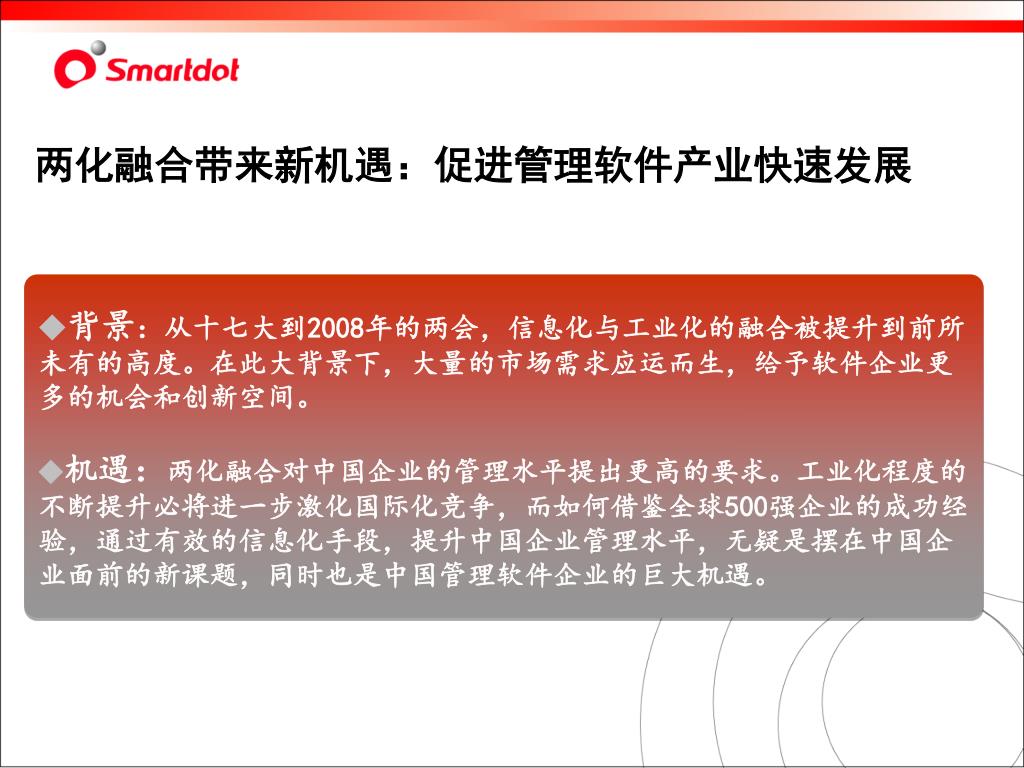 Smartdot

两化融合带来新机遇：促进管理软件产业快速发展

◆背景：从十七大到2008年的两会，信息化与工业化的融合被提升到前所未有的高度。在此大背景下，大量的市场需求应运而生，给予软件企业更多的机会和创新空间。

◆机遇：两化融合对中国企业的管理水平提出更高的要求。工业化程度的不断提升必将进一步激化国际化竞争，而如何借鉴全球500强企业的成功经验，通过有效的信息化手段，提升中国企业管理水平，无疑是摆在中国企业面前的新课题，同时也是中国管理软件企业的巨大机遇。